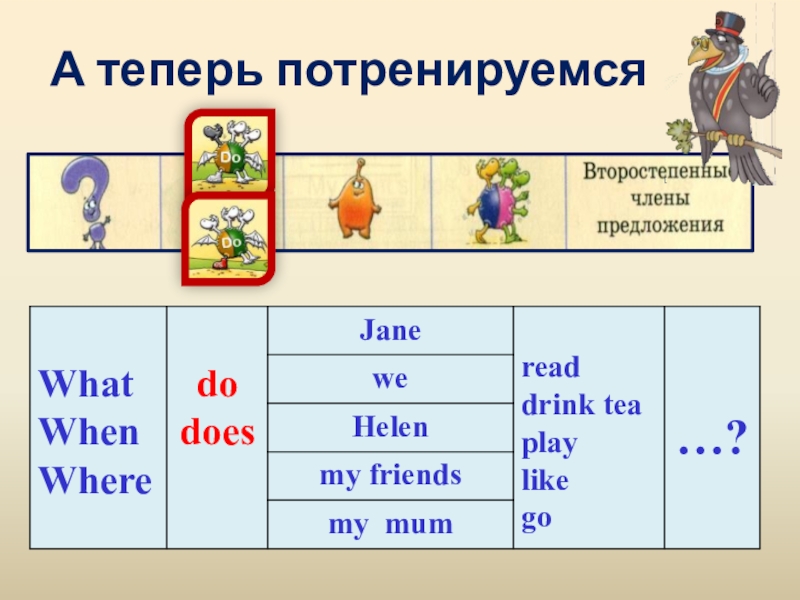 А теперь потренируемся

Do

Do

Второстепенные члены предложения

| What When Where | do does | Jane | read drink tea play like go | …? |
|---|---|---|---|---|
| | | we | | |
| | | Helen | | |
| | | my friends | | |
| | | my mum | | |